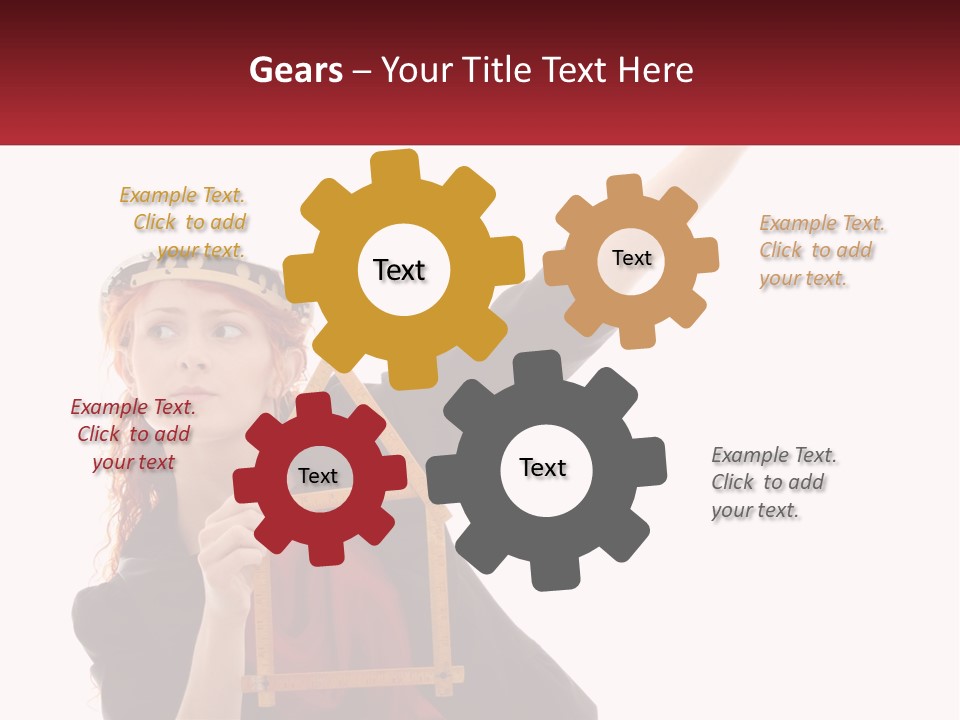 Gears – Your Title Text Here

Example Text. Click to add your text.

Text

Text

Example Text. Click to add your text.

Example Text. Click to add your text

Text

Text

Example Text. Click to add your text.